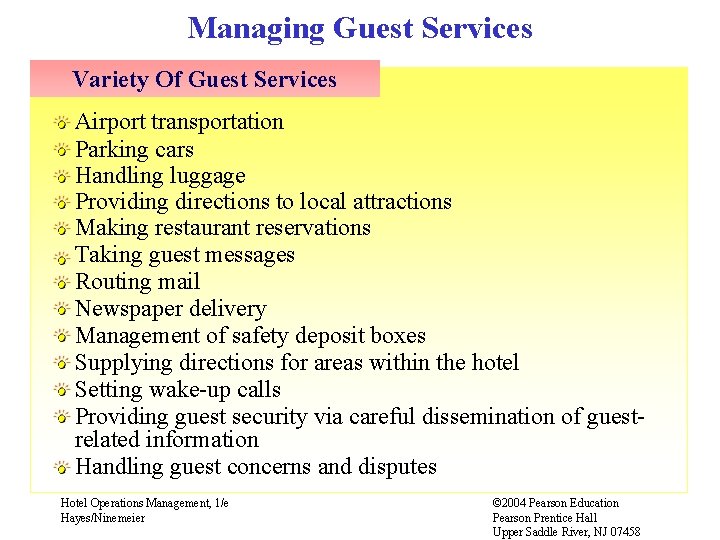 Managing Guest Services

Variety Of Guest Services

Airport transportation
Parking cars
Handling luggage
Providing directions to local attractions
Making restaurant reservations
Taking guest messages
Routing mail
Newspaper delivery
Management of safety deposit boxes
Supplying directions for areas within the hotel
Setting wake-up calls
Providing guest security via careful dissemination of guest-related information
Handling guest concerns and disputes

Hotel Operations Management, 1/e
Hayes/Ninemeier

©2004 Pearson Education
Pearson Prentice Hall
Upper Saddle River, NJ 07458